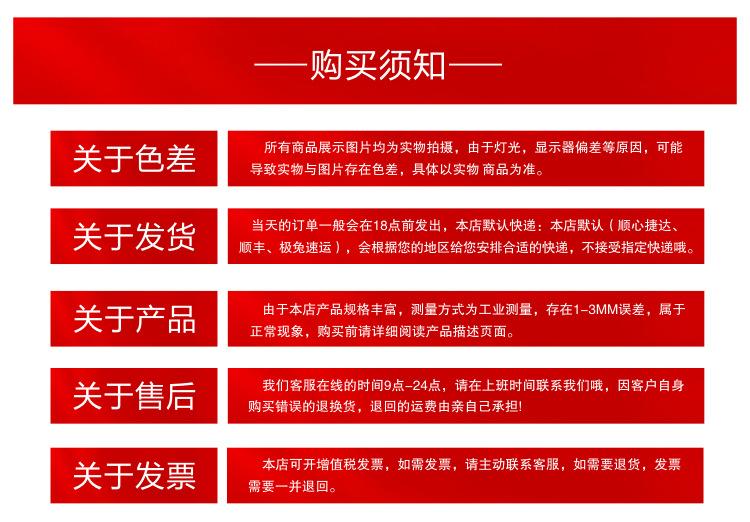 ——购买须知——

关于色差

所有商品展示图片均为实物拍摄，由于灯光，显示器偏差等原因，可能导致实物与图片存在色差，具体以实物 商品为准。

关于发货

当天的订单一般会在18点前发出，本店默认快递：本店默认（顺心捷达、顺丰、极兔速运），会根据您的地区给您安排合适的快递，不接受指定快递哦。

关于产品

由于本店产品规格丰富，测量方式为工业测量，存在1-3MM误差，属于正常现象，购买前请详细阅读产品描述页面。

关于售后

我们客服在线的时间9点-24点，请在上班时间联系我们哦，因客户自身购买错误的退换货，退回的运费由亲自己承担!

关于发票

本店可开增值税发票，如需发票，请主动联系客服，如需要退货，发票需要一并退回。